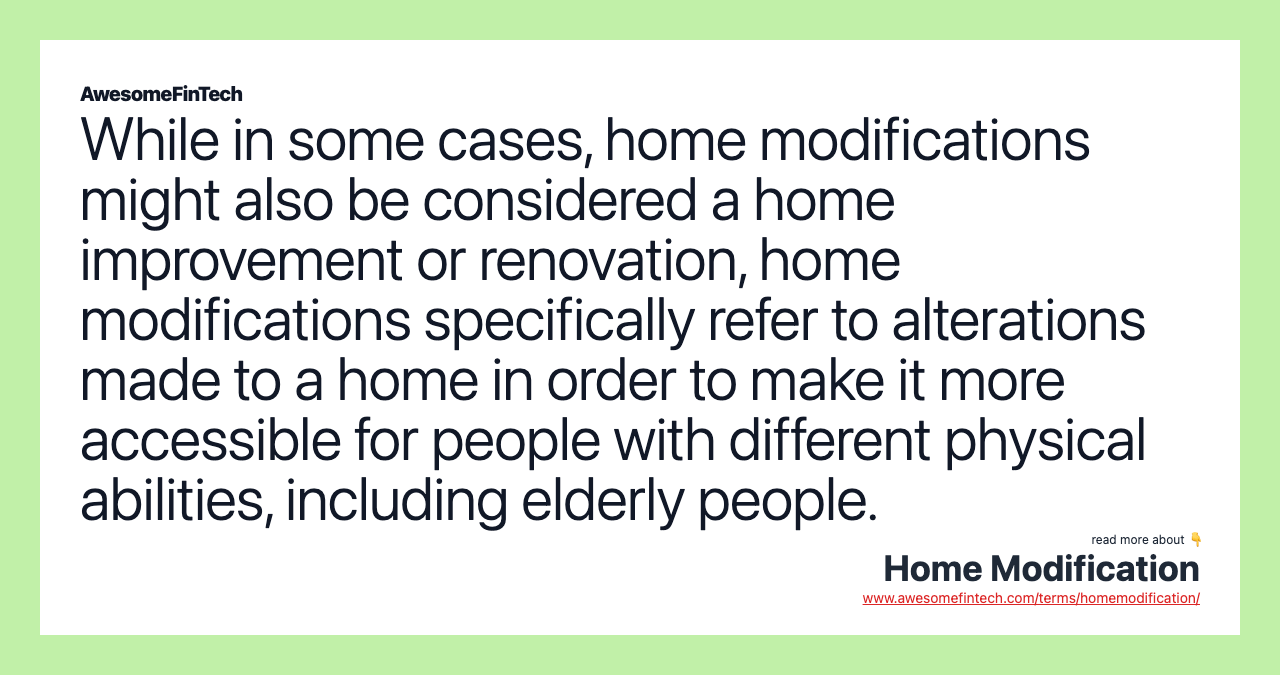 AwesomeFinTech

While in some cases, home modifications might also be considered a home improvement or renovation, home modifications specifically refer to alterations made to a home in order to make it more accessible for people with different physical abilities, including elderly people.

read more about 👇
Home Modification
www.awesomefintech.com/terms/homemodification/